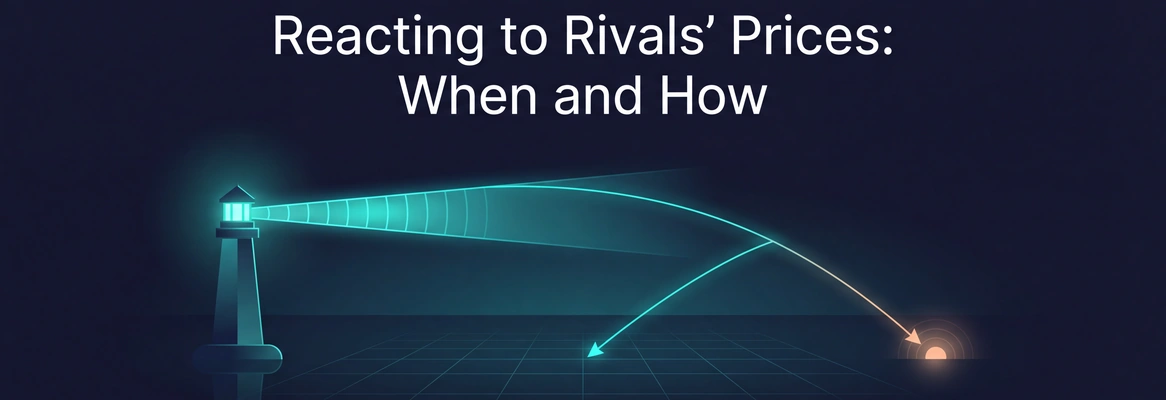 Reacting to Rivals' Prices: When and How